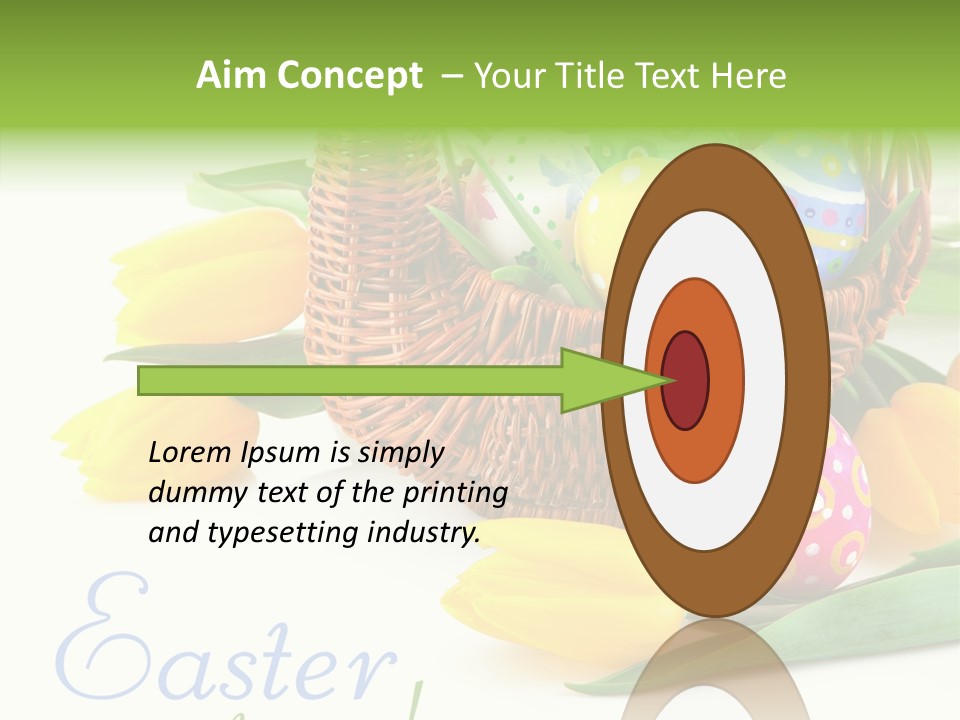 Aim Concept – Your Title Text Here

Lorem Ipsum is simply dummy text of the printing and typesetting industry.

Easter